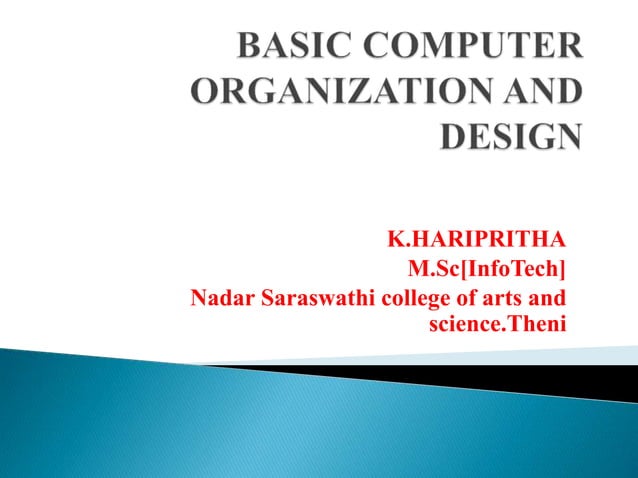 BASIC COMPUTER ORGANIZATION AND DESIGN

K.HARIPRITHA
M.Sc[InfoTech]
Nadar Saraswathi college of arts and science.Theni